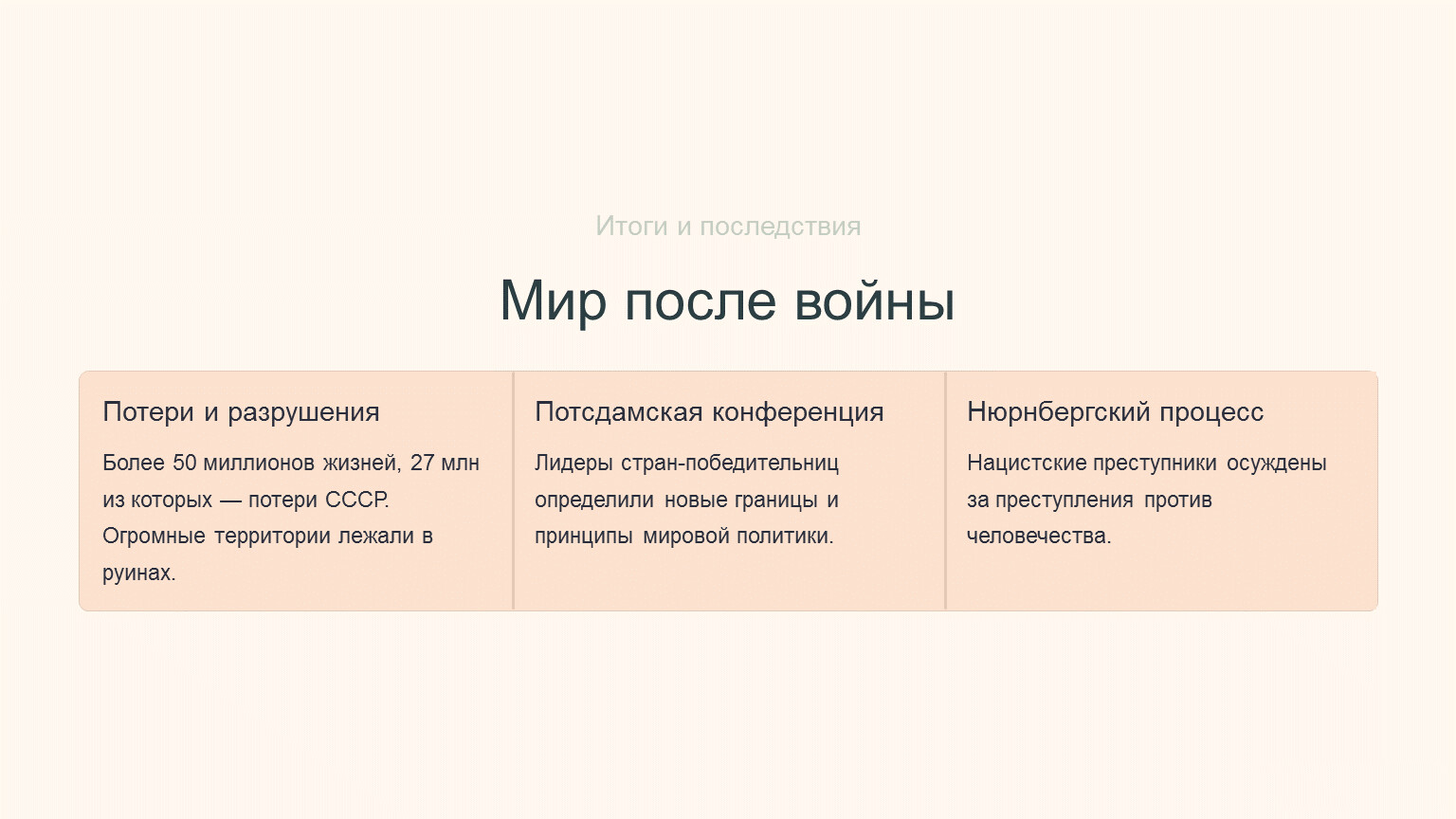 Итоги и последствия

Мир после войны

Потери и разрушения

Более 50 миллионов жизней, 27 млн из которых — потери СССР. Огромные территории лежали в руинах.

Потсдамская конференция

Лидеры стран-победительниц определили новые границы и принципы мировой политики.

Нюрнбергский процесс

Нацистские преступники осуждены за преступления против человечества.